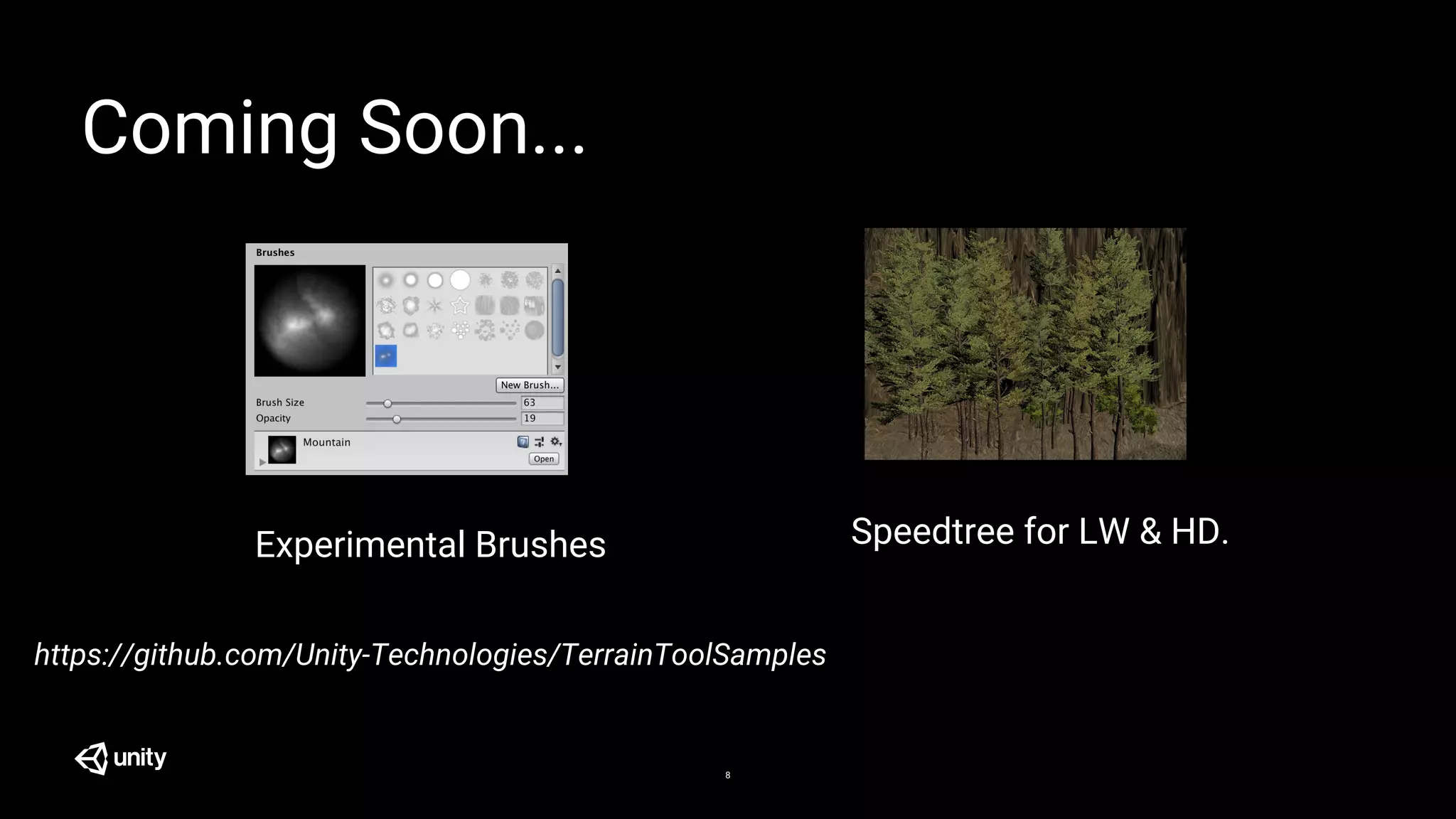 Coming Soon...

Brushes

New Brush...

Brush Size 63

Opacity 19

Mountain

Open

Experimental Brushes

Speedtree for LW & HD.

https://github.com/Unity-Technologies/TerrainToolSamples

unity

8